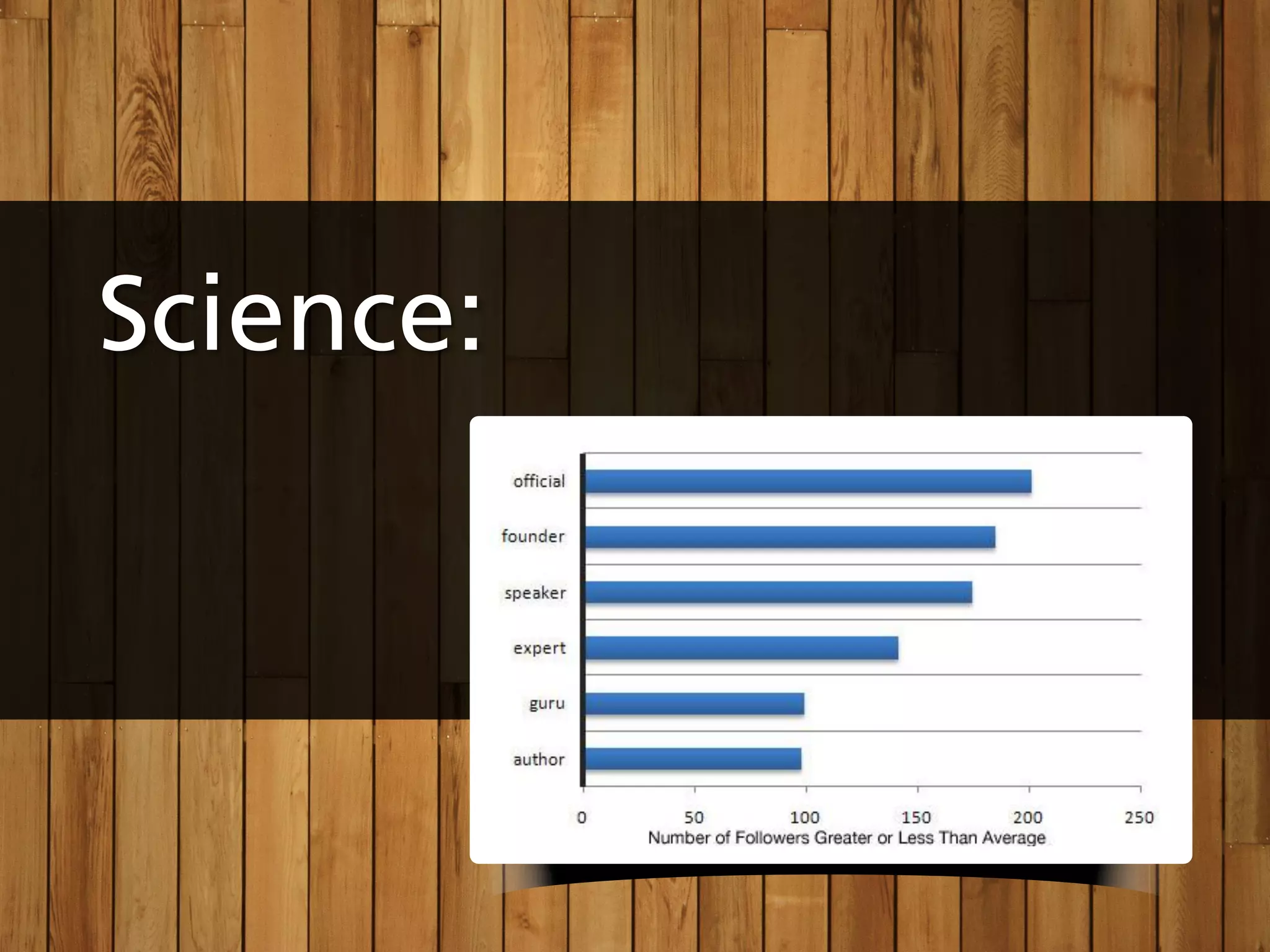 Science:

official
founder
speaker
expert
guru
author

0 50 100 150 200 250
Number of Followers Greater or Less Than Average